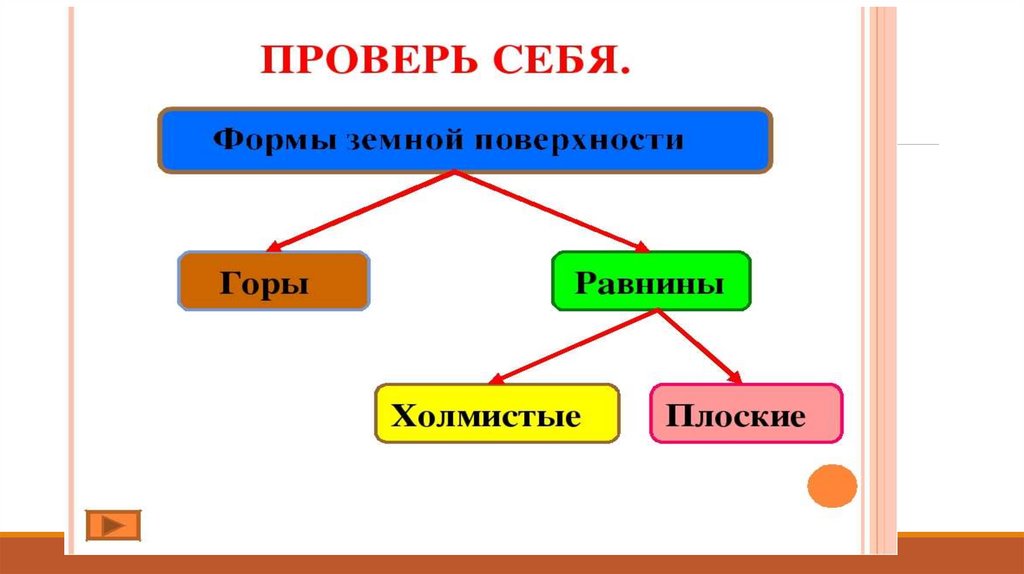 ПРОВЕРЬ СЕБЯ.

Формы земной поверхности

Горы

Равнины

Холмистые

Плоские